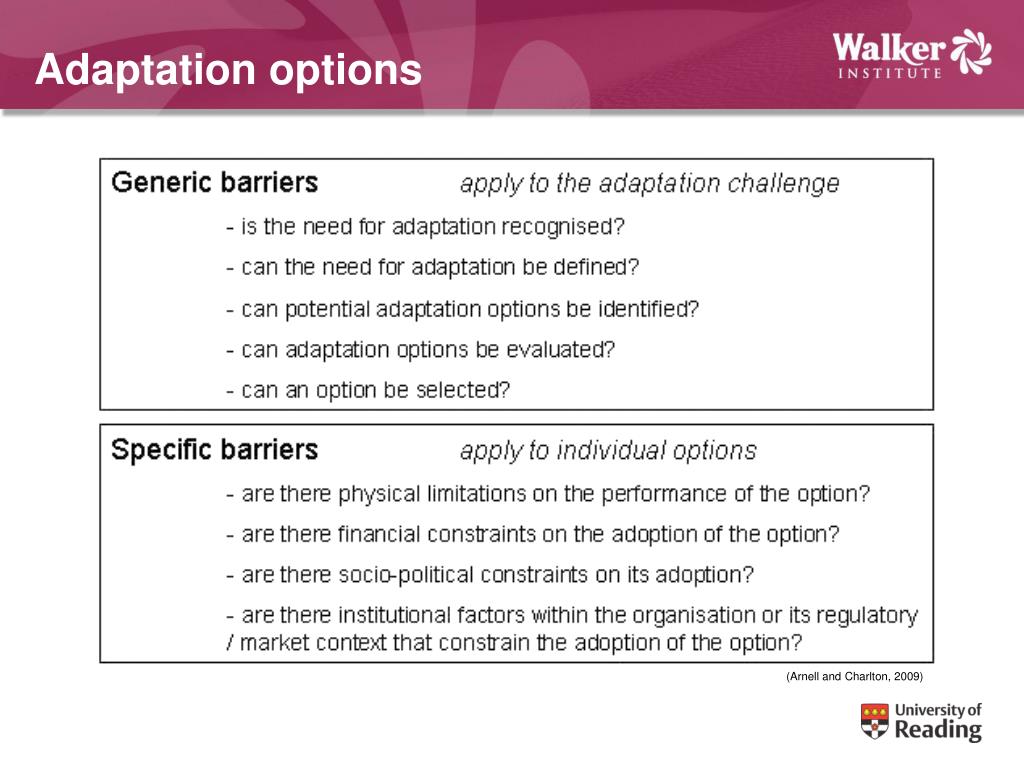 Adaptation options

Walker INSTITUTE

Generic barriers apply to the adaptation challenge

- is the need for adaptation recognised?

- can the need for adaptation be defined?

- can potential adaptation options be identified?

- can adaptation options be evaluated?

- can an option be selected?

Specific barriers apply to individual options

- are there physical limitations on the performance of the option?

- are there financial constraints on the adoption of the option?

- are there socio-political constraints on its adoption?

- are there institutional factors within the organisation or its regulatory / market context that constrain the adoption of the option?

(Arnell and Charlton, 2009)

University of Reading